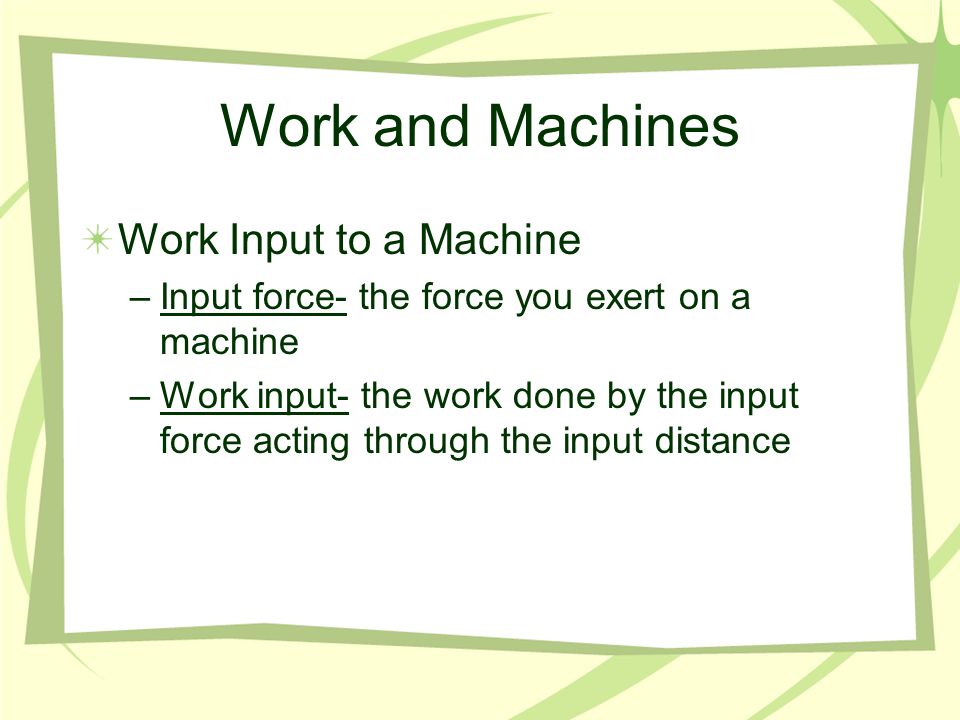 Work and Machines

Work Input to a Machine

– Input force- the force you exert on a machine

– Work input- the work done by the input force acting through the input distance